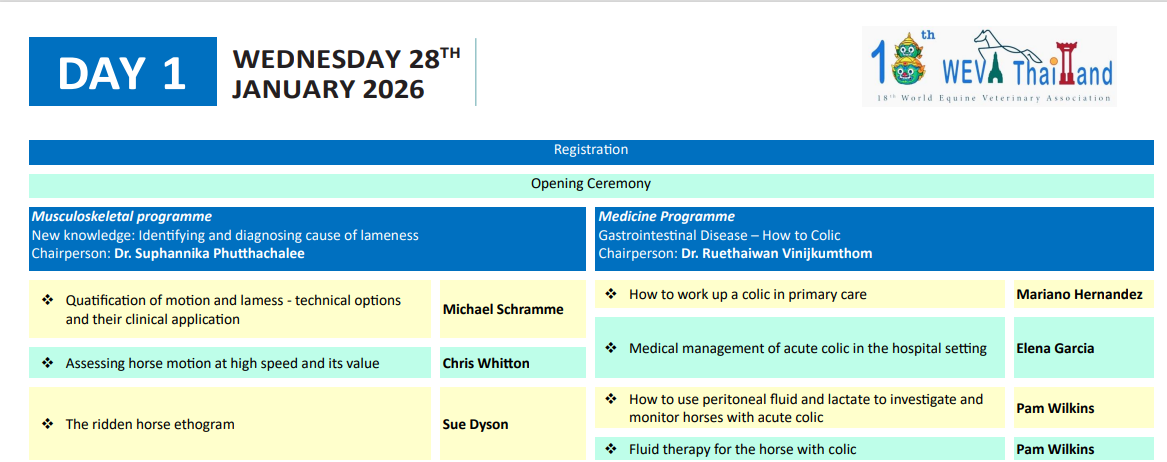 DAY 1

WEDNESDAY 28$^{TH}$ JANUARY 2026

18th WEVA Thailand
18th World Equine Veterinary Association

Registration

Opening Ceremony

Musculoskeletal programme
New knowledge: Identifying and diagnosing cause of lameness
Chairperson: Dr. Suphannika Phutthachalee

| | |
|---|---|
| ❖ Quatification of motion and lamess - technical options and their clinical application | Michael Schramme |
| ❖ Assessing horse motion at high speed and its value | Chris Whitton |
| ❖ The ridden horse ethogram | Sue Dyson |

Medicine Programme
Gastrointestinal Disease – How to Colic
Chairperson: Dr. Ruethaiwan Vinijkumthom

| | |
|---|---|
| ❖ How to work up a colic in primary care | Mariano Hernandez |
| ❖ Medical management of acute colic in the hospital setting | Elena Garcia |
| ❖ How to use peritoneal fluid and lactate to investigate and monitor horses with acute colic | Pam Wilkins |
| ❖ Fluid therapy for the horse with colic | Pam Wilkins |